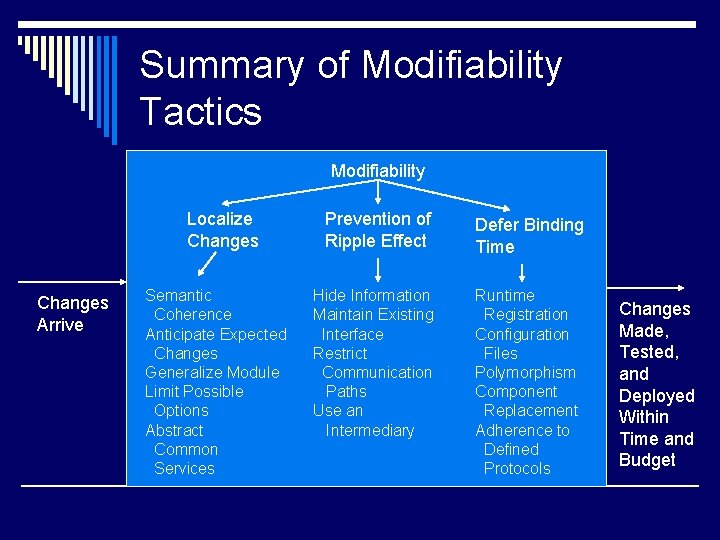 Summary of Modifiability Tactics

Changes Arrive

Modifiability

Localize Changes

Semantic Coherence
Anticipate Expected Changes
Generalize Module
Limit Possible Options
Abstract Common Services

Prevention of Ripple Effect

Hide Information
Maintain Existing Interface
Restrict Communication Paths
Use an Intermediary

Defer Binding Time

Runtime Registration
Configuration Files
Polymorphism
Component Replacement
Adherence to Defined Protocols

Changes Made, Tested, and Deployed Within Time and Budget